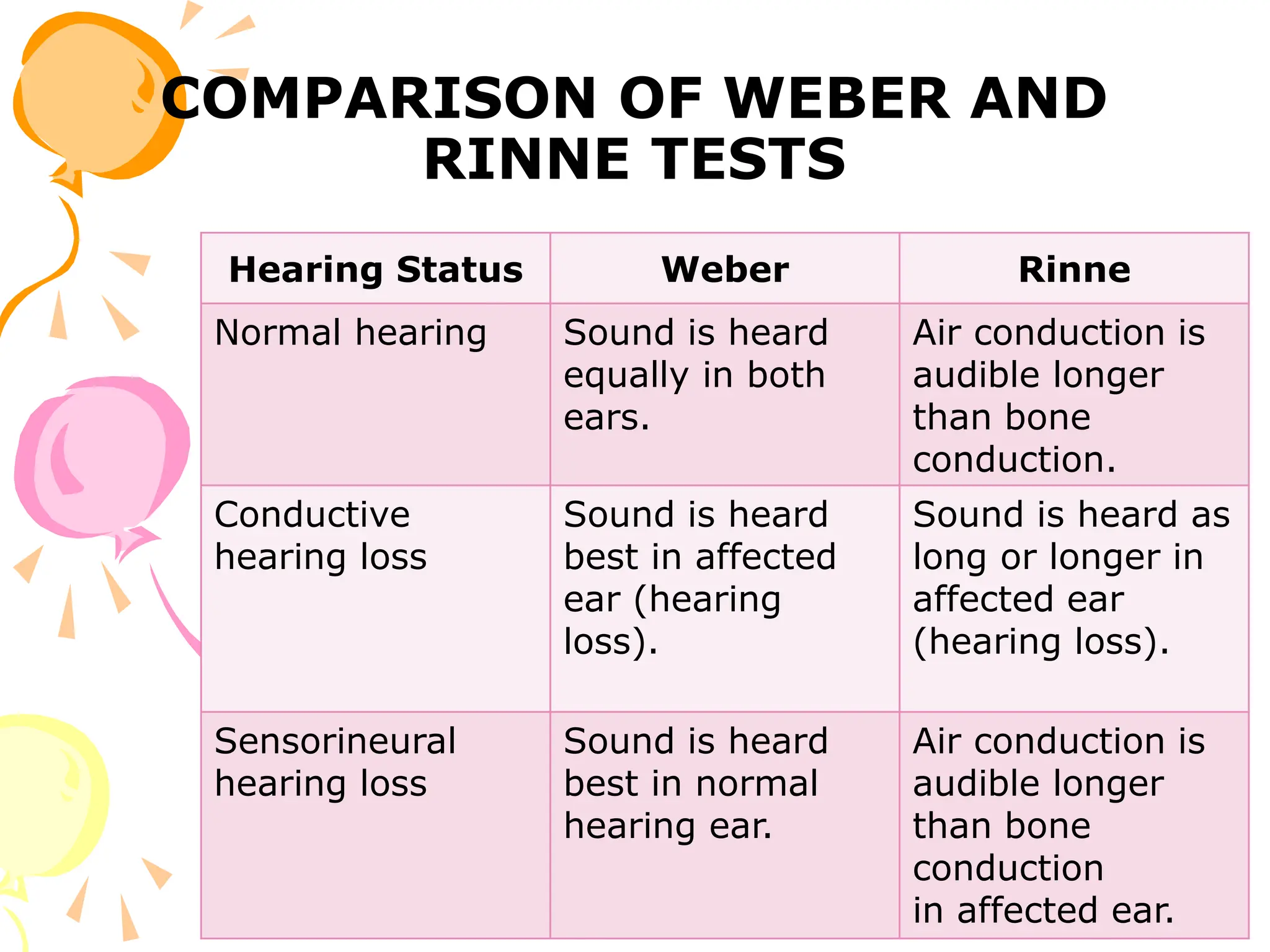 COMPARISON OF WEBER AND RINNE TESTS

| Hearing Status | Weber | Rinne |
|---|---|---|
| Normal hearing | Sound is heard equally in both ears. | Air conduction is audible longer than bone conduction. |
| Conductive hearing loss | Sound is heard best in affected ear (hearing loss). | Sound is heard as long or longer in affected ear (hearing loss). |
| Sensorineural hearing loss | Sound is heard best in normal hearing ear. | Air conduction is audible longer than bone conduction in affected ear. |